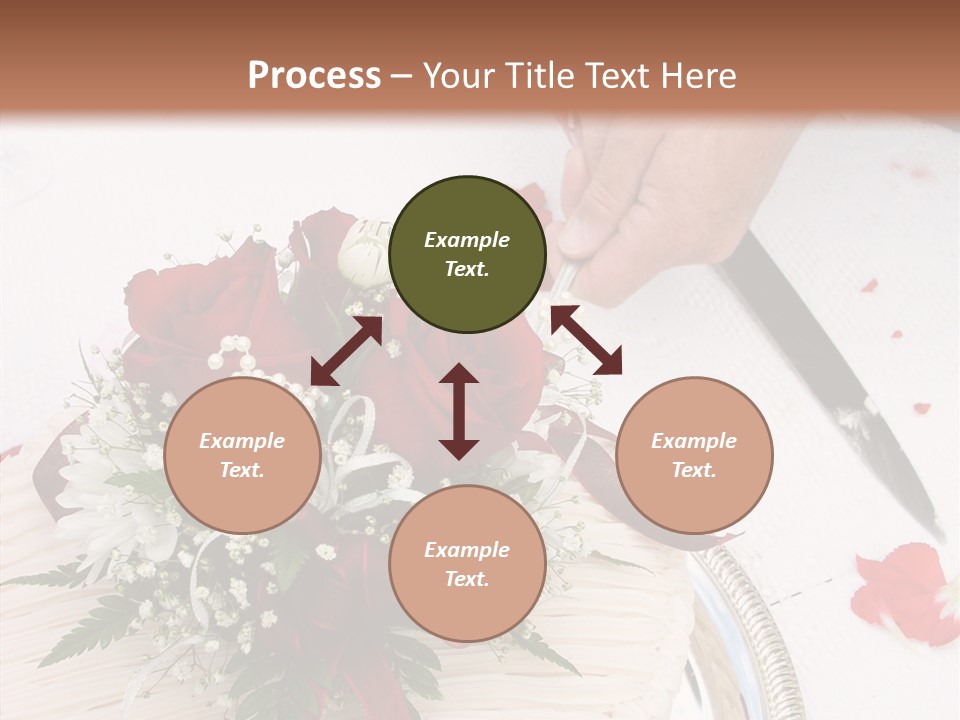 Process – Your Title Text Here

Example Text.

Example Text.

Example Text.

Example Text.